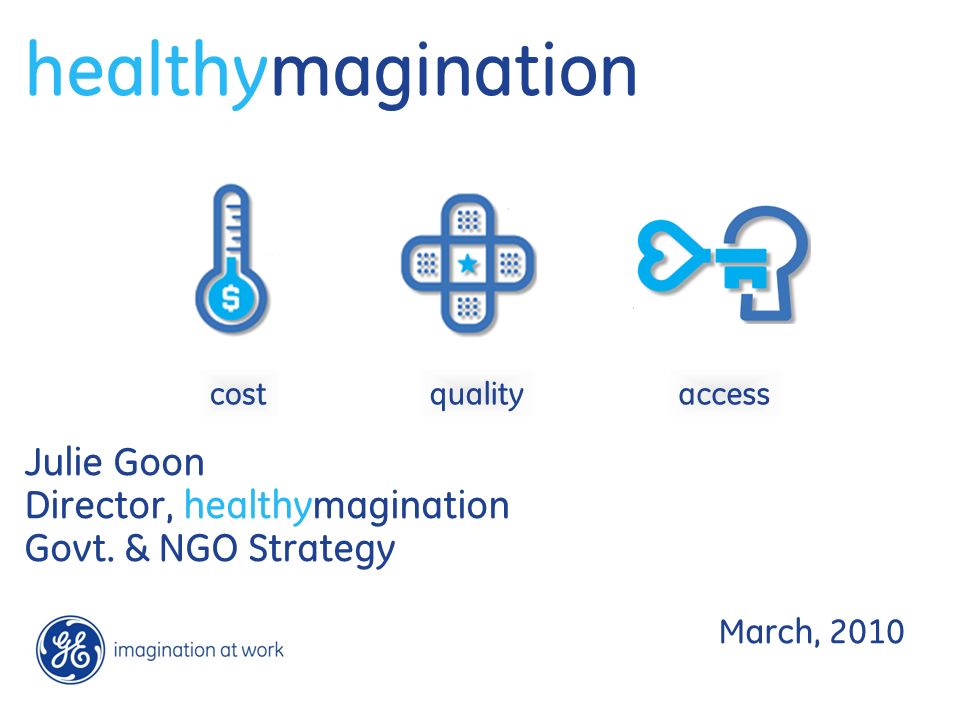 healthymagination

$

cost

quality

access

Julie Goon
Director, healthymagination
Govt. & NGO Strategy

GE

imagination at work

March, 2010